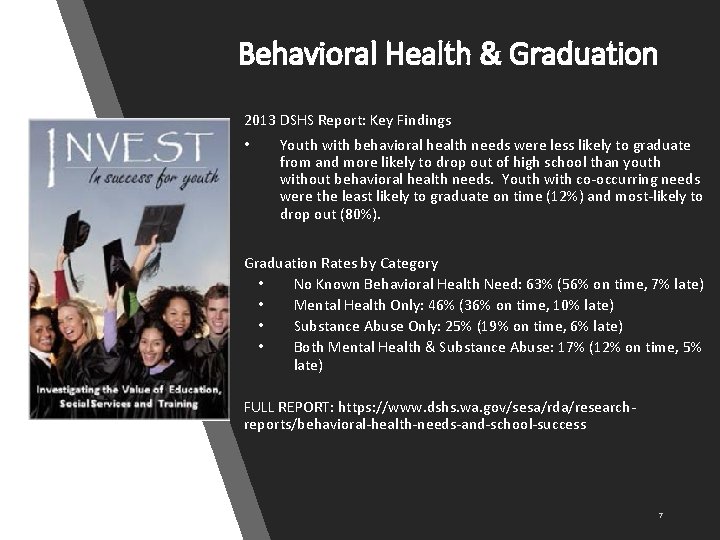 Behavioral Health & Graduation

INVEST
In success for youth

Investigating the Value of Education, Social Services and Training

2013 DSHS Report: Key Findings

• Youth with behavioral health needs were less likely to graduate from and more likely to drop out of high school than youth without behavioral health needs. Youth with co-occurring needs were the least likely to graduate on time (12%) and most-likely to drop out (80%).

Graduation Rates by Category
• No Known Behavioral Health Need: 63% (56% on time, 7% late)
• Mental Health Only: 46% (36% on time, 10% late)
• Substance Abuse Only: 25% (19% on time, 6% late)
• Both Mental Health & Substance Abuse: 17% (12% on time, 5% late)

FULL REPORT: https://www.dshs.wa.gov/sesa/rda/research-reports/behavioral-health-needs-and-school-success

7